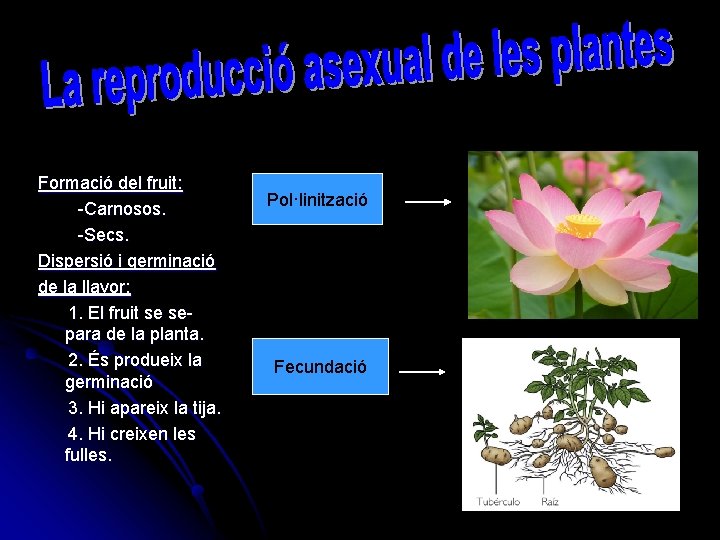 La reproducció asexual de les plantes

Formació del fruit:
-Carnosos.
-Secs.
Dispersió i germinació de la llavor:
1. El fruit se separa de la planta.
2. És produeix la germinació
3. Hi apareix la tija.
4. Hi creixen les fulles.

Pol·linització

Fecundació

Tubérculo

Raíz